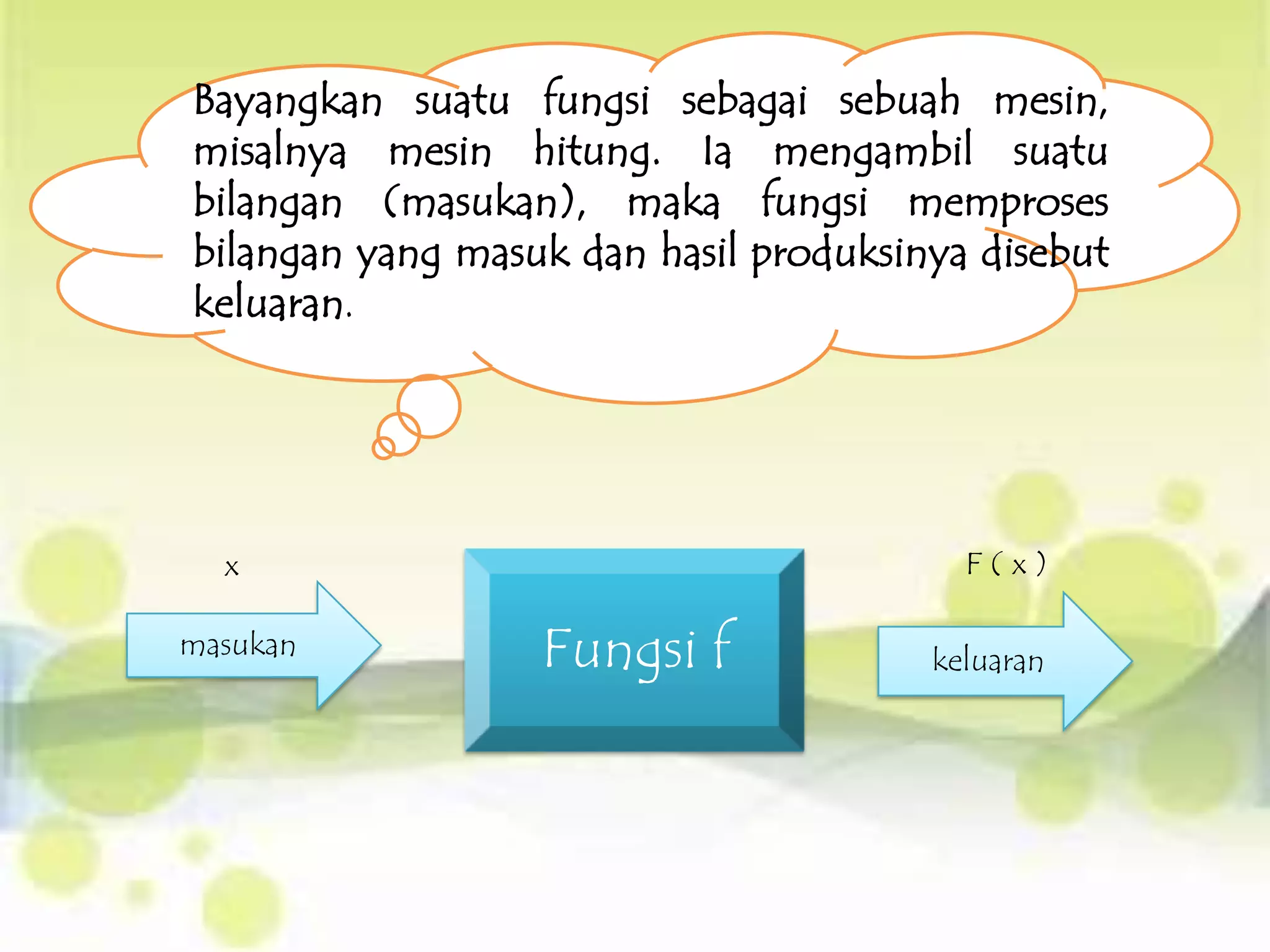 Bayangkan suatu fungsi sebagai sebuah mesin, misalnya mesin hitung. Ia mengambil suatu bilangan (masukan), maka fungsi memproses bilangan yang masuk dan hasil produksinya disebut keluaran.

x

masukan

Fungsi f

F ( x )

keluaran